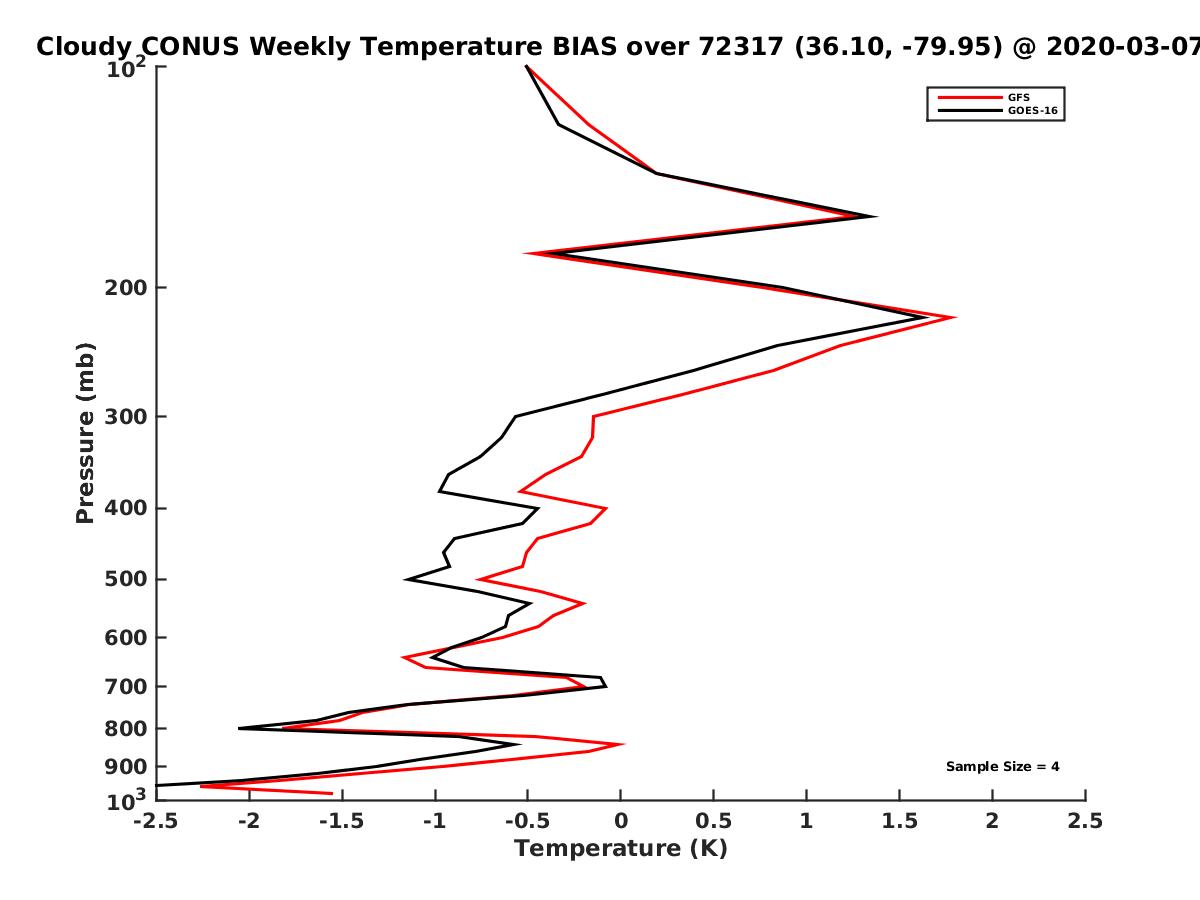 Cloudy CONUS Weekly Temperature BIAS over 72317 (36.10, -79.95) @ 2020-03-07

GFS
GOES-16

Pressure (mb)

$10^2$
200
300
400
500
600
700
800
900
$10^3$

Sample Size = 4

-2.5 -2 -1.5 -1 -0.5 0 0.5 1 1.5 2 2.5

Temperature (K)